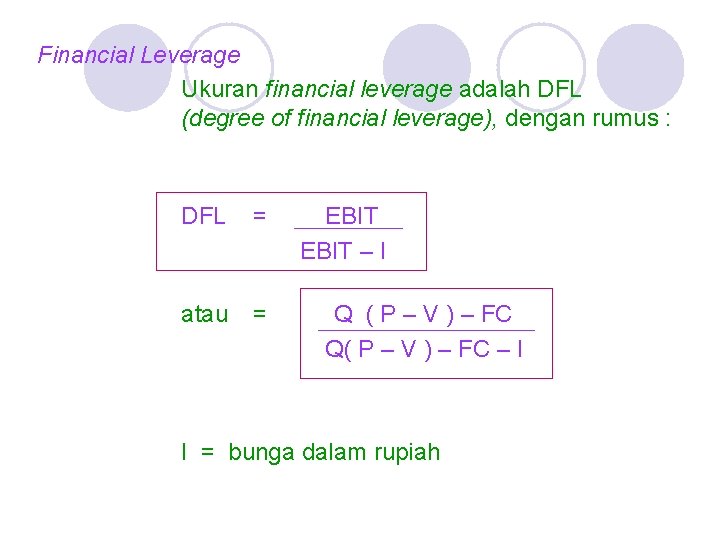 Financial Leverage

Ukuran financial leverage adalah DFL (degree of financial leverage), dengan rumus :

$DFL = \frac{EBIT}{EBIT - I}$

atau $= \frac{Q(P - V) - FC}{Q(P - V) - FC - I}$

I = bunga dalam rupiah